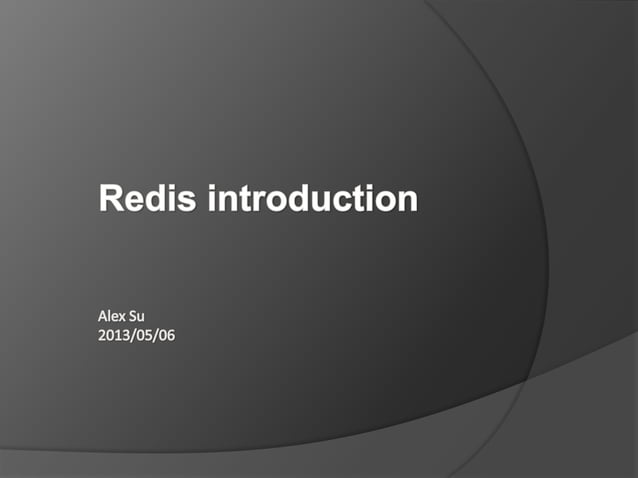 Redis introduction

Alex Su
2013/05/06